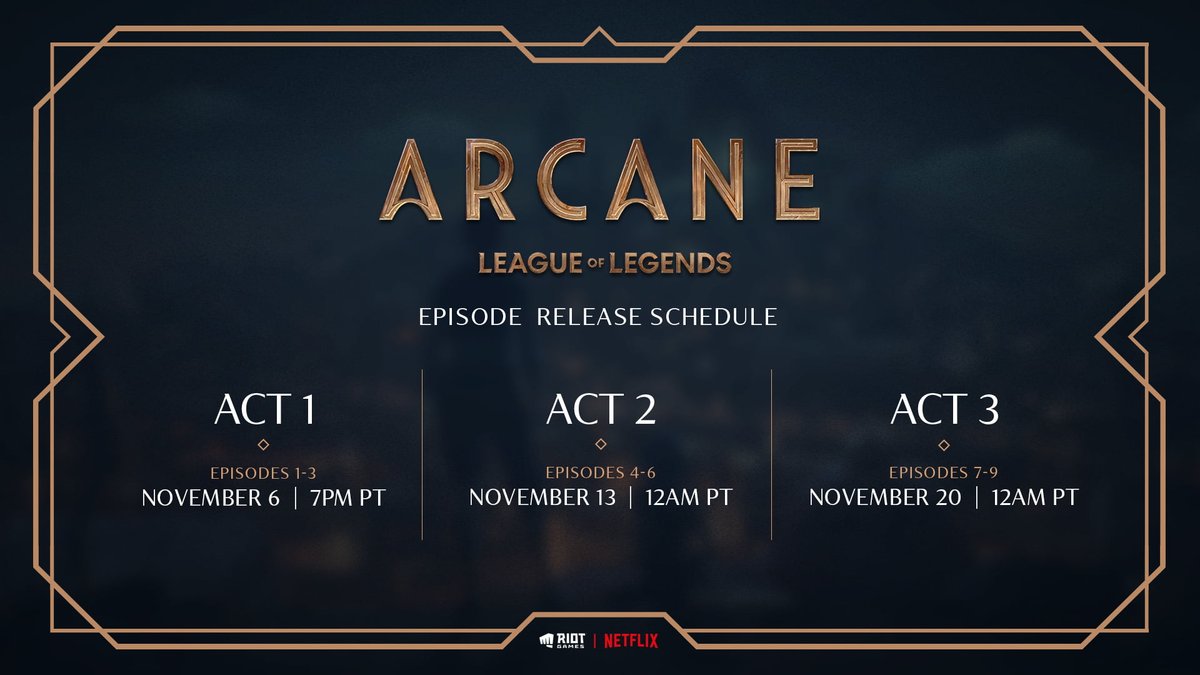 ARCANE

LEAGUE OF LEGENDS

EPISODE RELEASE SCHEDULE

ACT 1

EPISODES 1-3
NOVEMBER 6 | 7PM PT

ACT 2

EPISODES 4-6
NOVEMBER 13 | 12AM PT

ACT 3

EPISODES 7-9
NOVEMBER 20 | 12AM PT

RIOT GAMES | NETFLIX